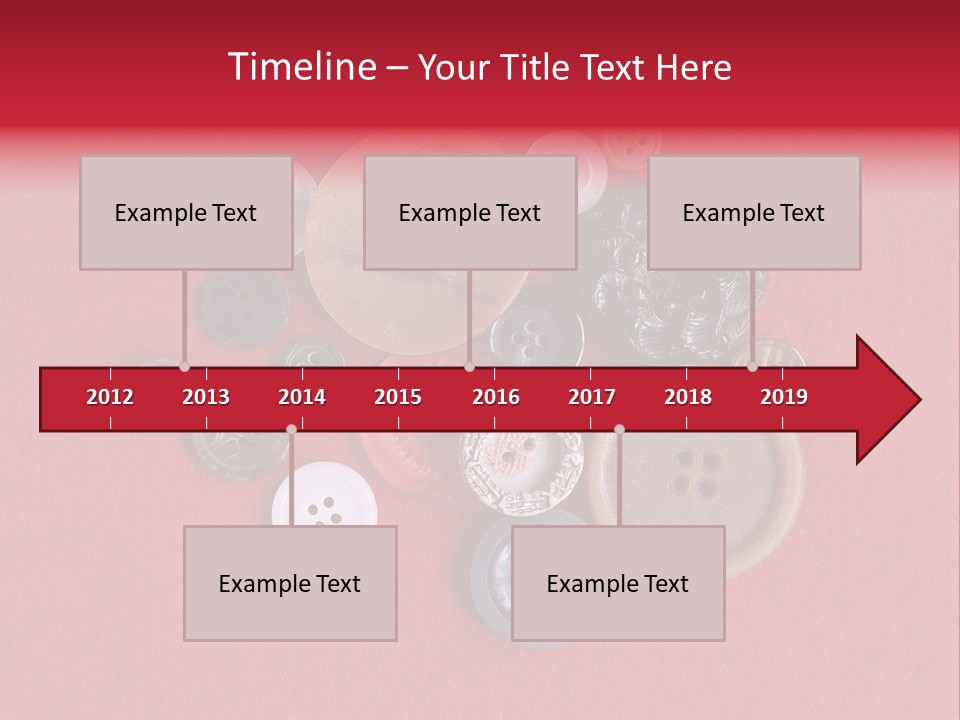 Timeline – Your Title Text Here

Example Text

Example Text

Example Text

2012
2013
2014
2015
2016
2017
2018
2019

Example Text

Example Text